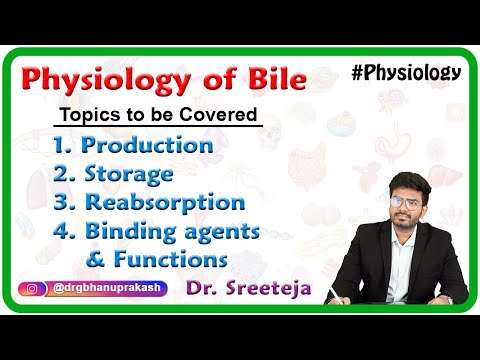 Physiology of Bile

#Physiology

Topics to be Covered

1. Production
2. Storage
3. Reabsorption
4. Binding agents & Functions

@drgbhanuprakash

Dr. Sreeteja